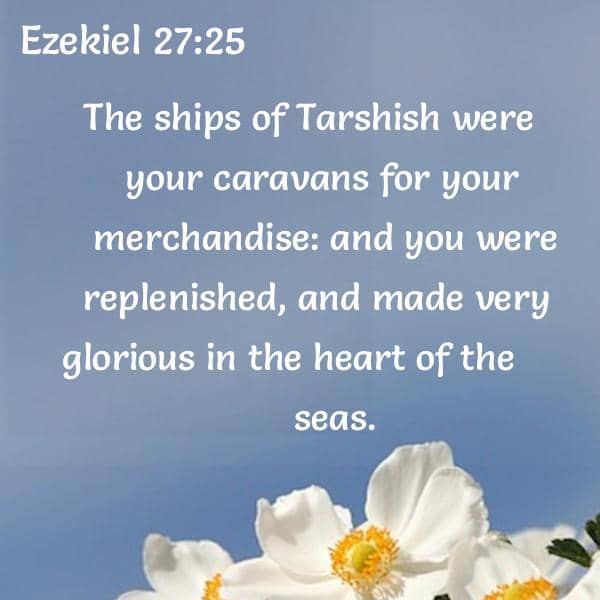 Ezekiel 27:25

The ships of Tarshish were your caravans for your merchandise: and you were replenished, and made very glorious in the heart of the seas.